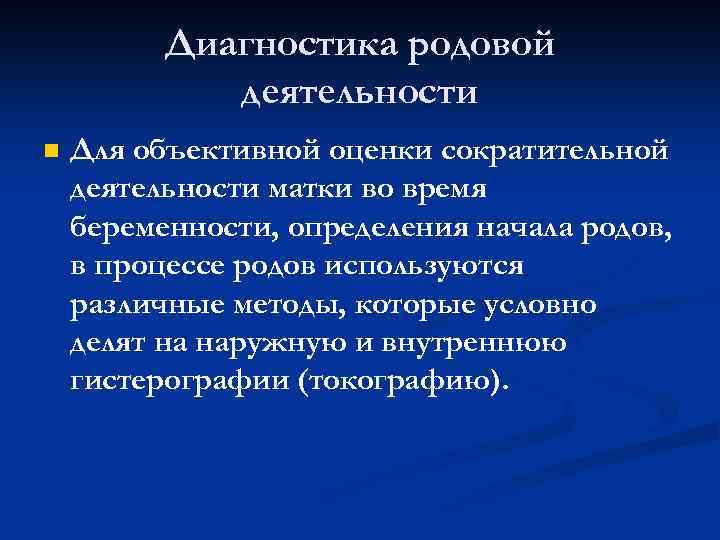 Диагностика родовой деятельности

Для объективной оценки сократительной деятельности матки во время беременности, определения начала родов, в процессе родов используются различные методы, которые условно делят на наружную и внутреннюю гистерографии (токографию).